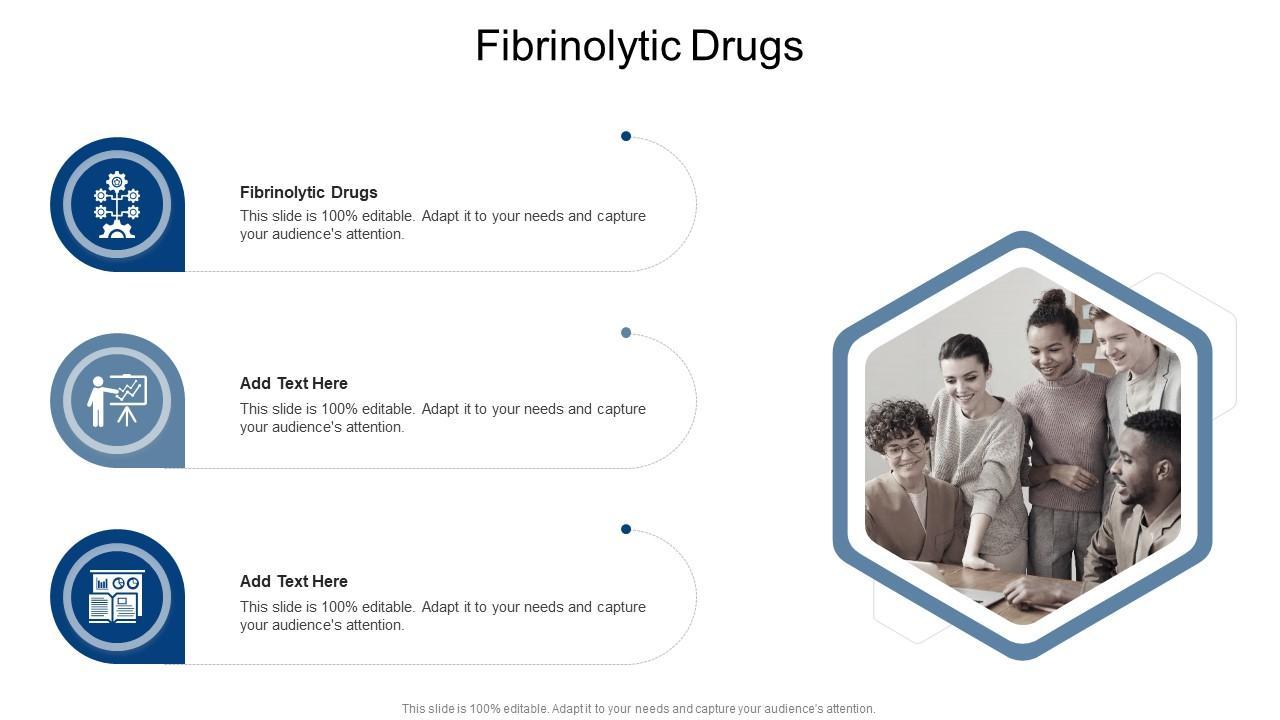 Fibrinolytic Drugs

Fibrinolytic Drugs
This slide is 100% editable. Adapt it to your needs and capture your audience's attention.

Add Text Here
This slide is 100% editable. Adapt it to your needs and capture your audience's attention.

Add Text Here
This slide is 100% editable. Adapt it to your needs and capture your audience's attention.

This slide is 100% editable. Adapt it to your needs and capture your audience's attention.